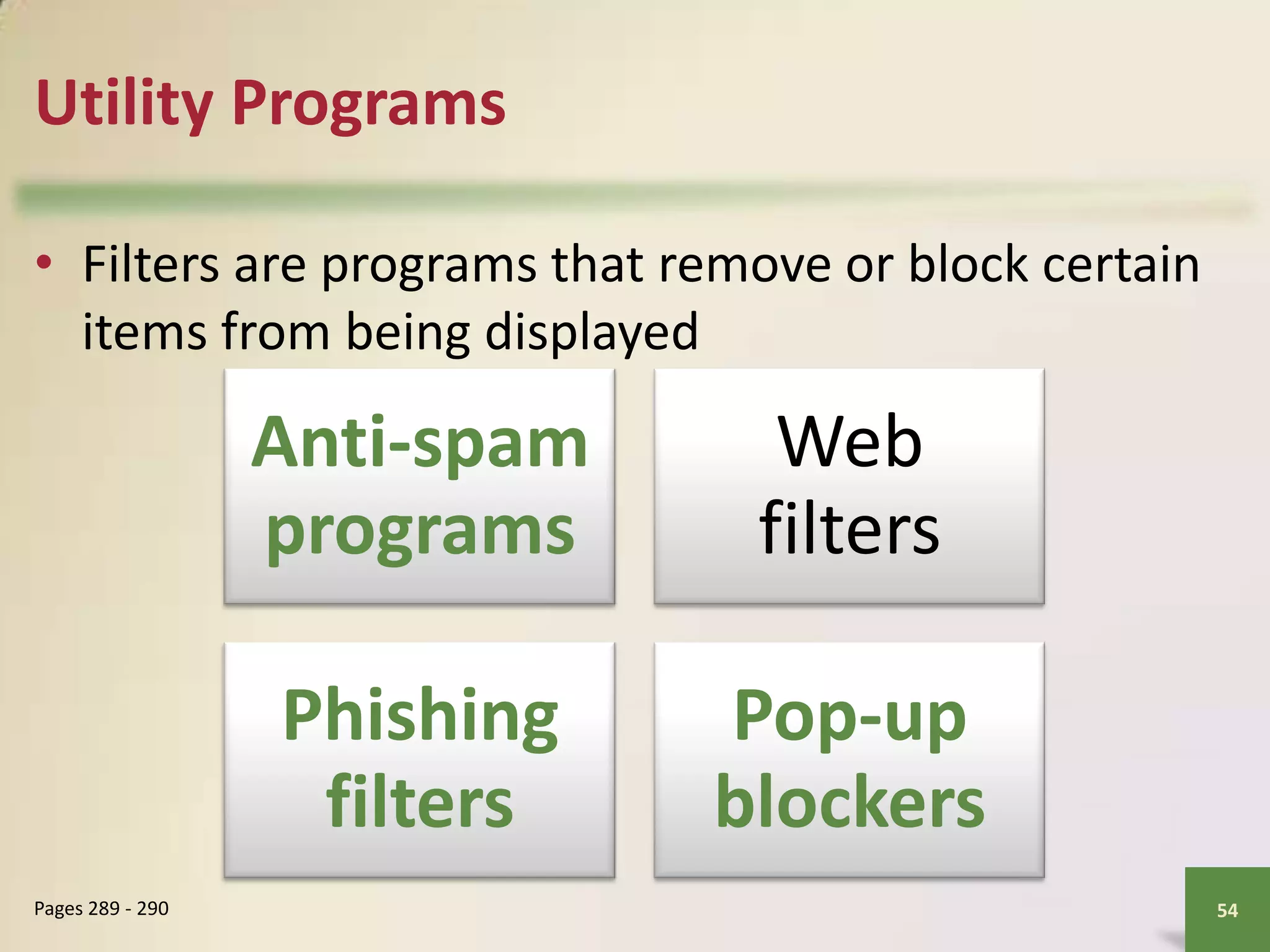 Utility Programs

• Filters are programs that remove or block certain items from being displayed

Anti-spam programs

Web filters

Phishing filters

Pop-up blockers

Pages 289 - 290

54